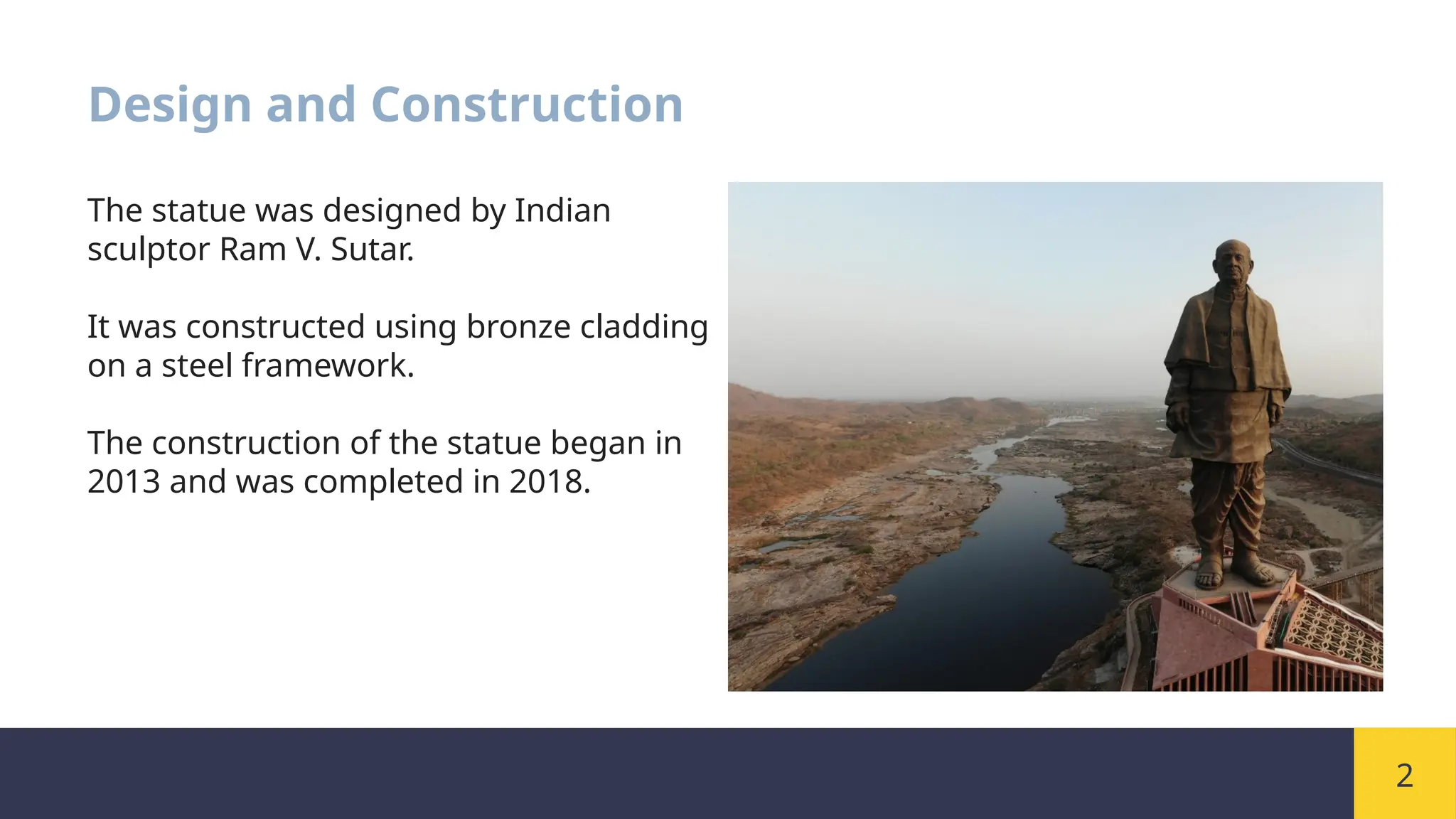 Design and Construction

The statue was designed by Indian sculptor Ram V. Sutar.

It was constructed using bronze cladding on a steel framework.

The construction of the statue began in 2013 and was completed in 2018.

2